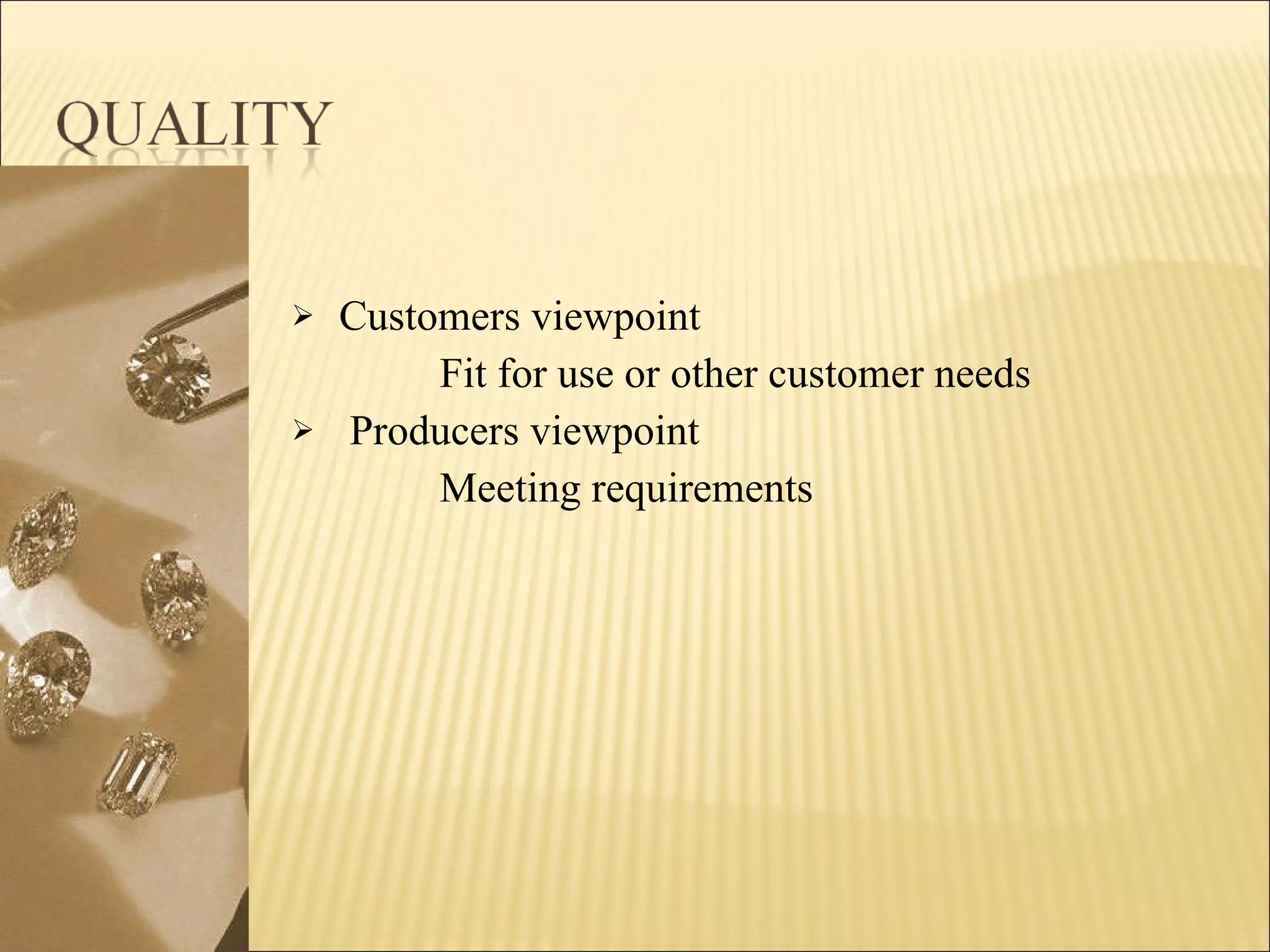 QUALITY

➢ Customers viewpoint

Fit for use or other customer needs

➢ Producers viewpoint

Meeting requirements